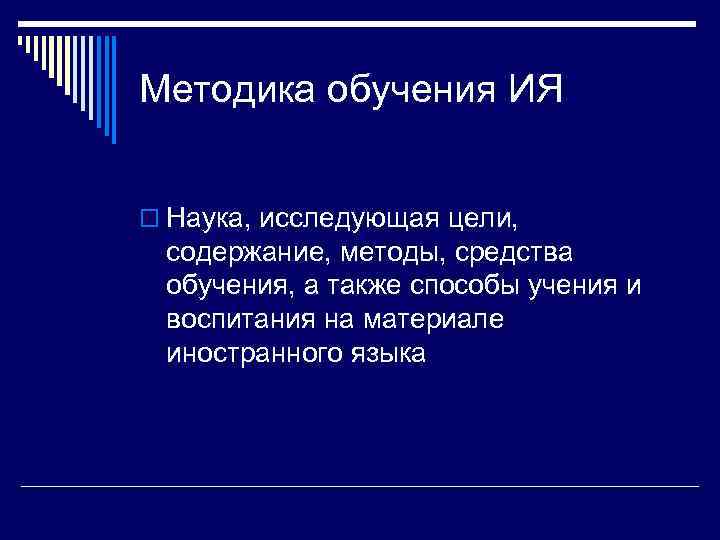 Методика обучения ИЯ

Наука, исследующая цели, содержание, методы, средства обучения, а также способы учения и воспитания на материале иностранного языка